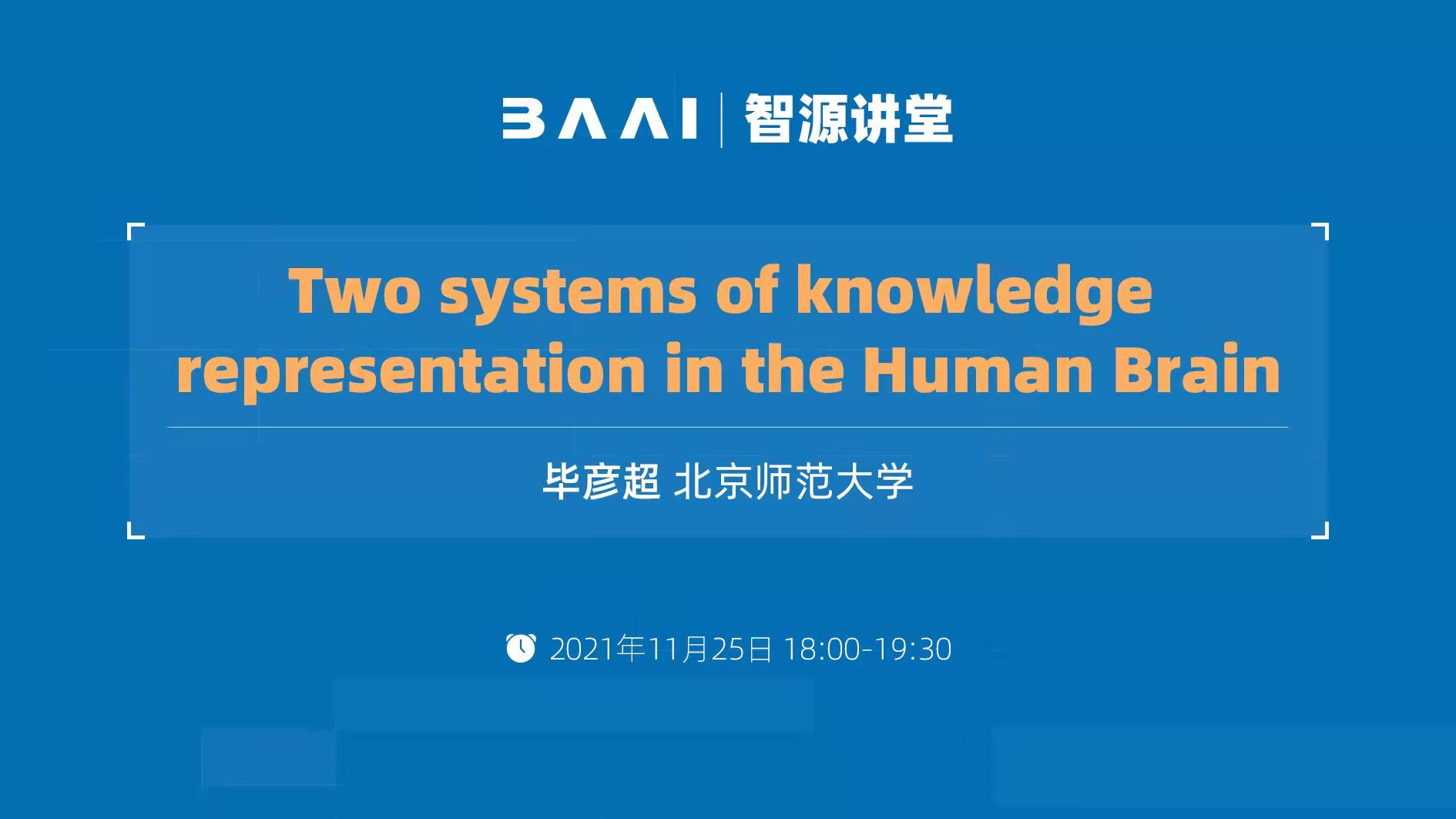 BAAI | 智源讲堂

Two systems of knowledge representation in the Human Brain

毕彦超 北京师范大学

2021年11月25日 18:00-19:30